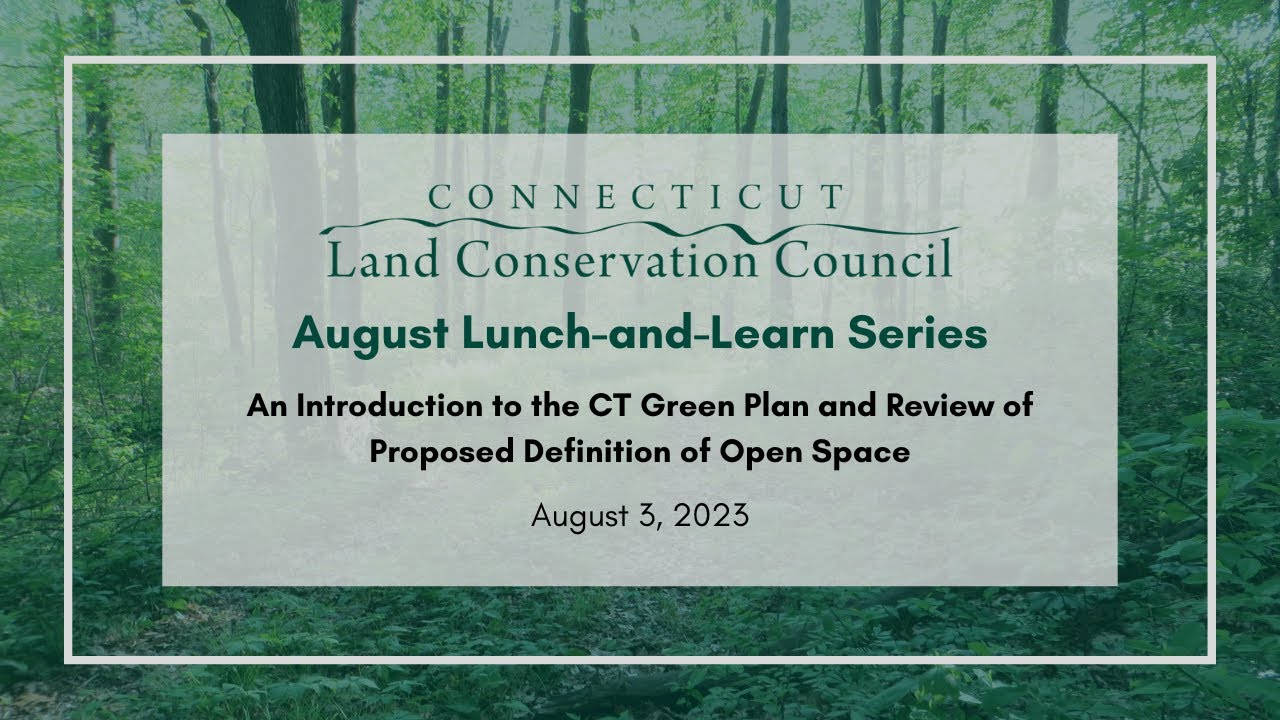 CONNECTICUT
Land Conservation Council

August Lunch-and-Learn Series

An Introduction to the CT Green Plan and Review of Proposed Definition of Open Space

August 3, 2023